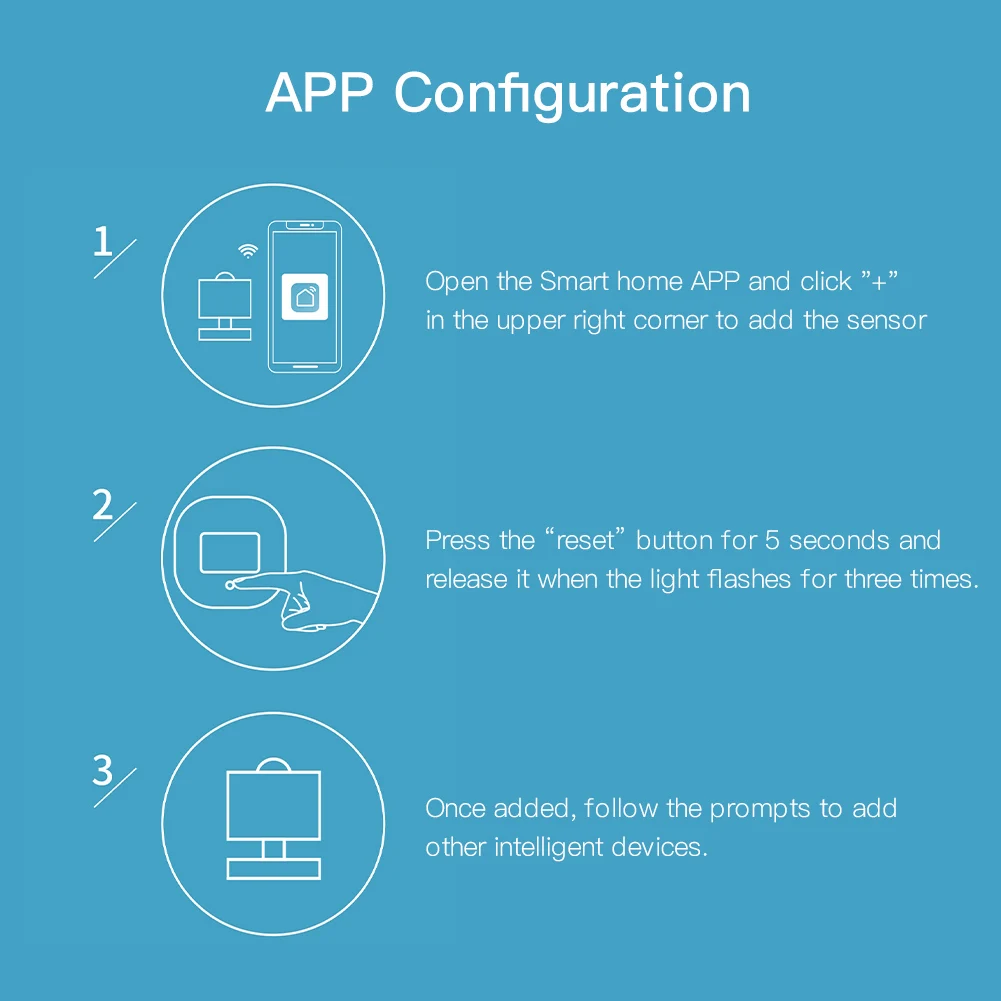 APP Configuration

1

Open the Smart home APP and click ”+” in the upper right corner to add the sensor

2

Press the “reset” button for 5 seconds and release it when the light flashes for three times.

3

Once added, follow the prompts to add other intelligent devices.